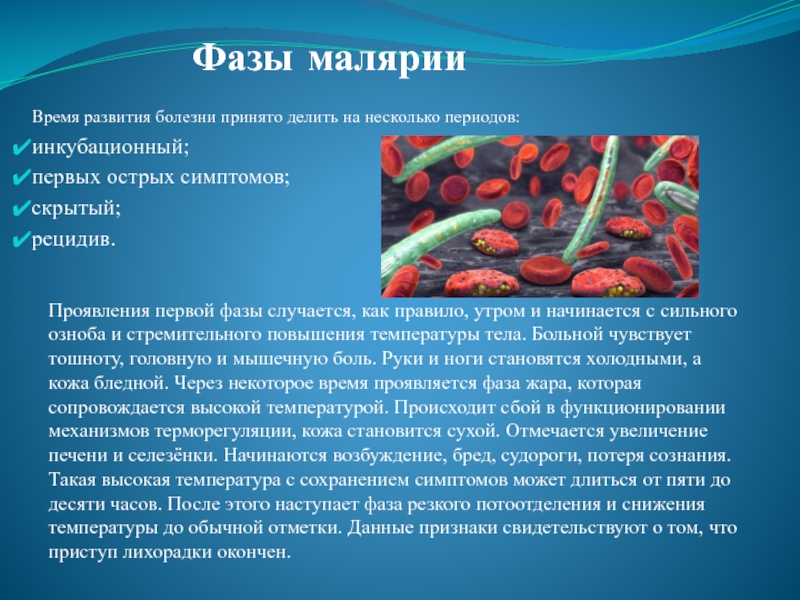 Фазы малярии

Время развития болезни принято делить на несколько периодов:

✔инкубационный;
✔первых острых симптомов;
✔скрытый;
✔рецидив.

Проявления первой фазы случается, как правило, утром и начинается с сильного озноба и стремительного повышения температуры тела. Больной чувствует тошноту, головную и мышечную боль. Руки и ноги становятся холодными, а кожа бледной. Через некоторое время проявляется фаза жара, которая сопровождается высокой температурой. Происходит сбой в функционировании механизмов терморегуляции, кожа становится сухой. Отмечается увеличение печени и селезёнки. Начинаются возбуждение, бред, судороги, потеря сознания. Такая высокая температура с сохранением симптомов может длиться от пяти до десяти часов. После этого наступает фаза резкого потоотделения и снижения температуры до обычной отметки. Данные признаки свидетельствуют о том, что приступ лихорадки окончен.